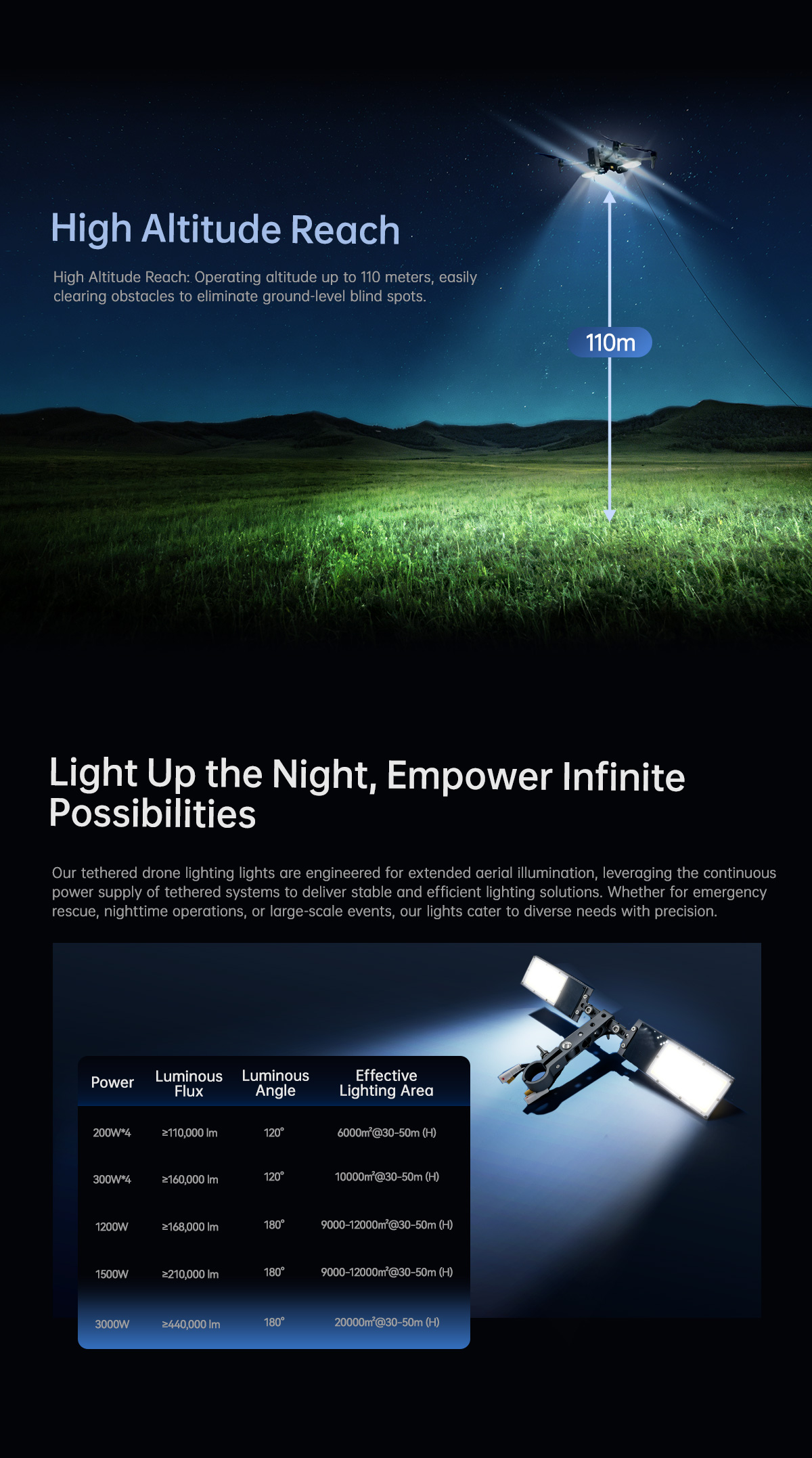 High Altitude Reach

High Altitude Reach: Operating altitude up to 110 meters, easily clearing obstacles to eliminate ground-level blind spots.

110m

Light Up the Night, Empower Infinite Possibilities

Our tethered drone lighting lights are engineered for extended aerial illumination, leveraging the continuous power supply of tethered systems to deliver stable and efficient lighting solutions. Whether for emergency rescue, nighttime operations, or large-scale events, our lights cater to diverse needs with precision.

| Power | Luminous Flux | Luminous Angle | Effective Lighting Area |
|---|---|---|---|
| 200W*4 | ≥110,000 lm | 120° | 6000m²@30-50m (H) |
| 300W*4 | ≥160,000 lm | 120° | 10000m²@30-50m (H) |
| 1200W | ≥168,000 lm | 180° | 9000-12000m²@30-50m (H) |
| 1500W | ≥210,000 lm | 180° | 9000-12000m²@30-50m (H) |
| 3000W | ≥440,000 lm | 180° | 20000m²@30-50m (H) |